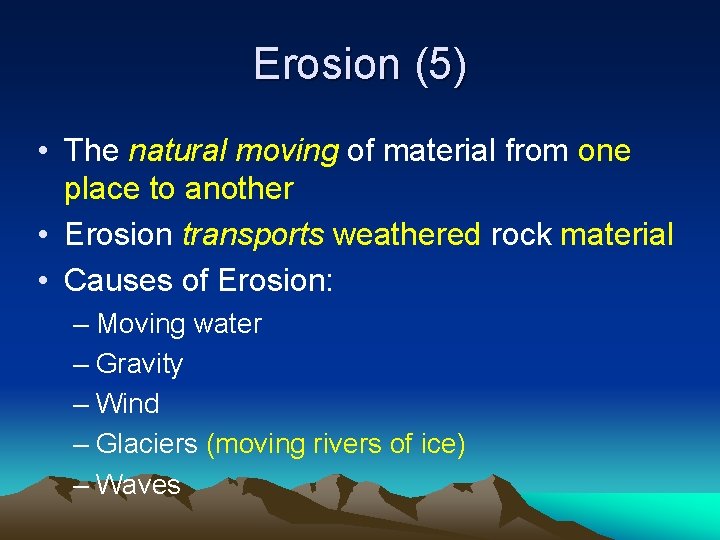 Erosion (5)

• The natural moving of material from one place to another
• Erosion transports weathered rock material
• Causes of Erosion:
– Moving water
– Gravity
– Wind
– Glaciers (moving rivers of ice)
– Waves